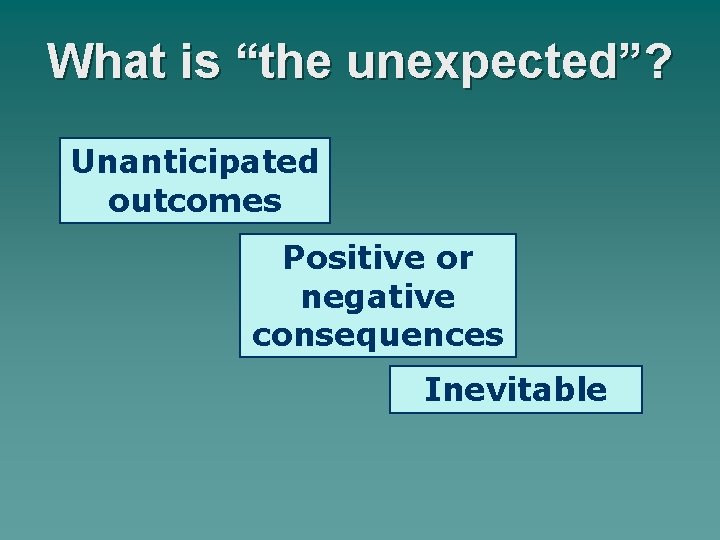 What is “the unexpected”?

Unanticipated outcomes

Positive or negative consequences

Inevitable